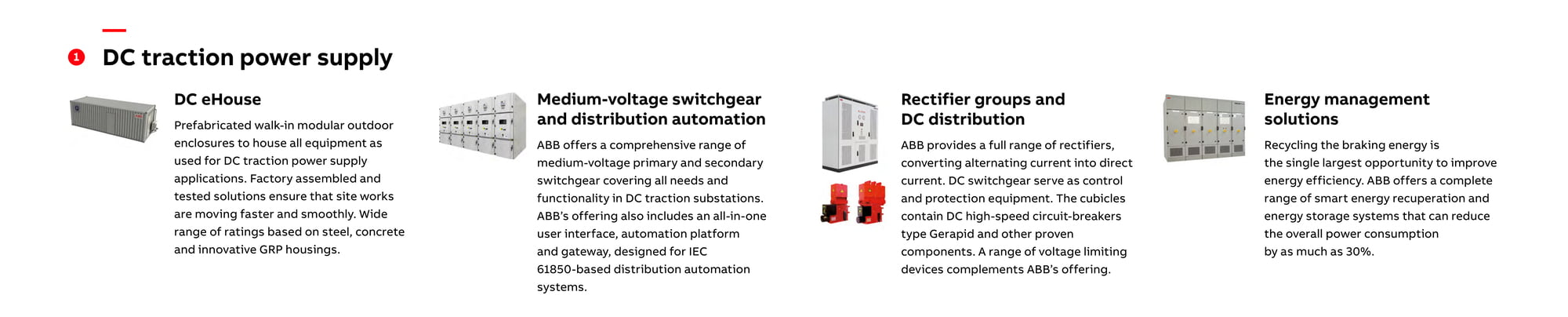 1 DC traction power supply

DC eHouse

Prefabricated walk-in modular outdoor enclosures to house all equipment as used for DC traction power supply applications. Factory assembled and tested solutions ensure that site works are moving faster and smoothly. Wide range of ratings based on steel, concrete and innovative GRP housings.

Medium-voltage switchgear and distribution automation

ABB offers a comprehensive range of medium-voltage primary and secondary switchgear covering all needs and functionality in DC traction substations. ABB's offering also includes an all-in-one user interface, automation platform and gateway, designed for IEC 61850-based distribution automation systems.

Rectifier groups and DC distribution

ABB provides a full range of rectifiers, converting alternating current into direct current. DC switchgear serve as control and protection equipment. The cubicles contain DC high-speed circuit-breakers type Gerapid and other proven components. A range of voltage limiting devices complements ABB's offering.

Energy management solutions

Recycling the braking energy is the single largest opportunity to improve energy efficiency. ABB offers a complete range of smart energy recuperation and energy storage systems that can reduce the overall power consumption by as much as 30%.